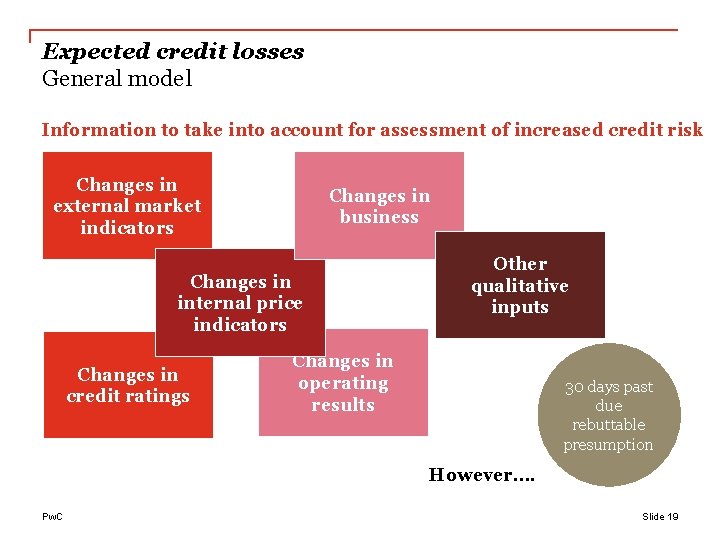 Expected credit losses
General model

Information to take into account for assessment of increased credit risk

Changes in external market indicators

Changes in business

Changes in internal price indicators

Other qualitative inputs

Changes in credit ratings

Changes in operating results

30 days past due rebuttable presumption

However….

PwC

Slide 19